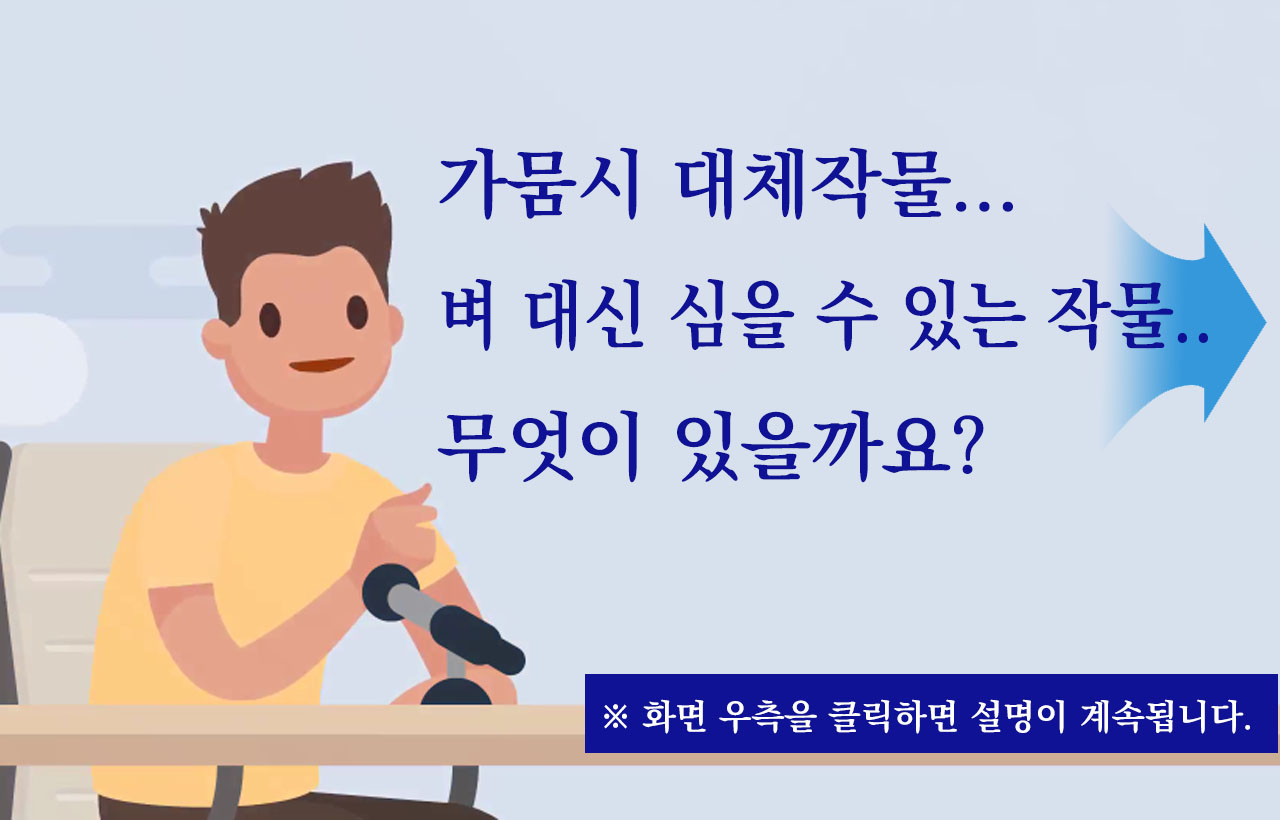 가뭄시 대체작물...
벼 대신 심을 수 있는 작물..
무엇이 있을까요?

※ 화면 우측을 클릭하면 설명이 계속됩니다.